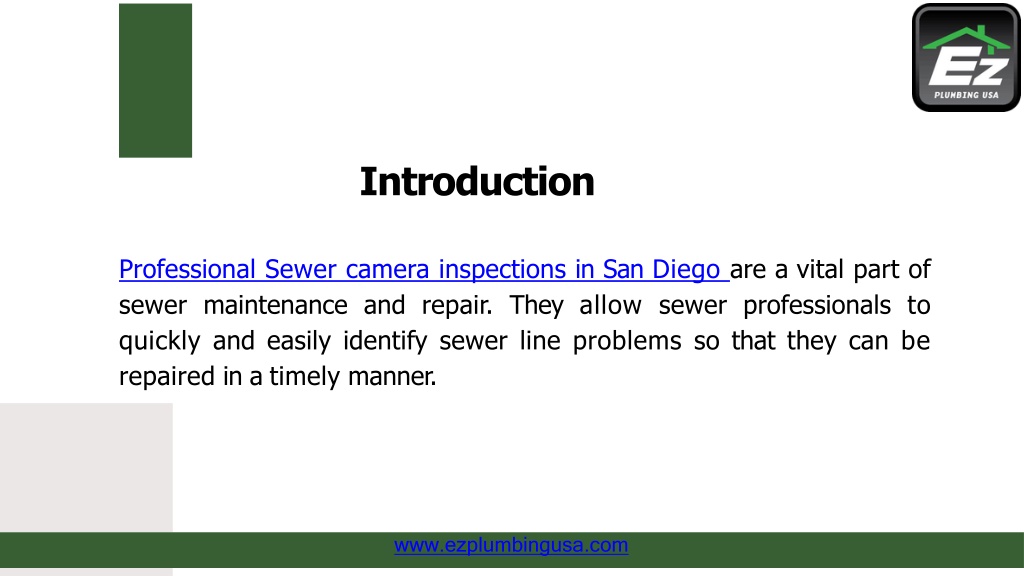 Ez
PLUMBING USA

Introduction

Professional Sewer camera inspections in San Diego are a vital part of sewer maintenance and repair. They allow sewer professionals to quickly and easily identify sewer line problems so that they can be repaired in a timely manner.

www.ezplumbingusa.com